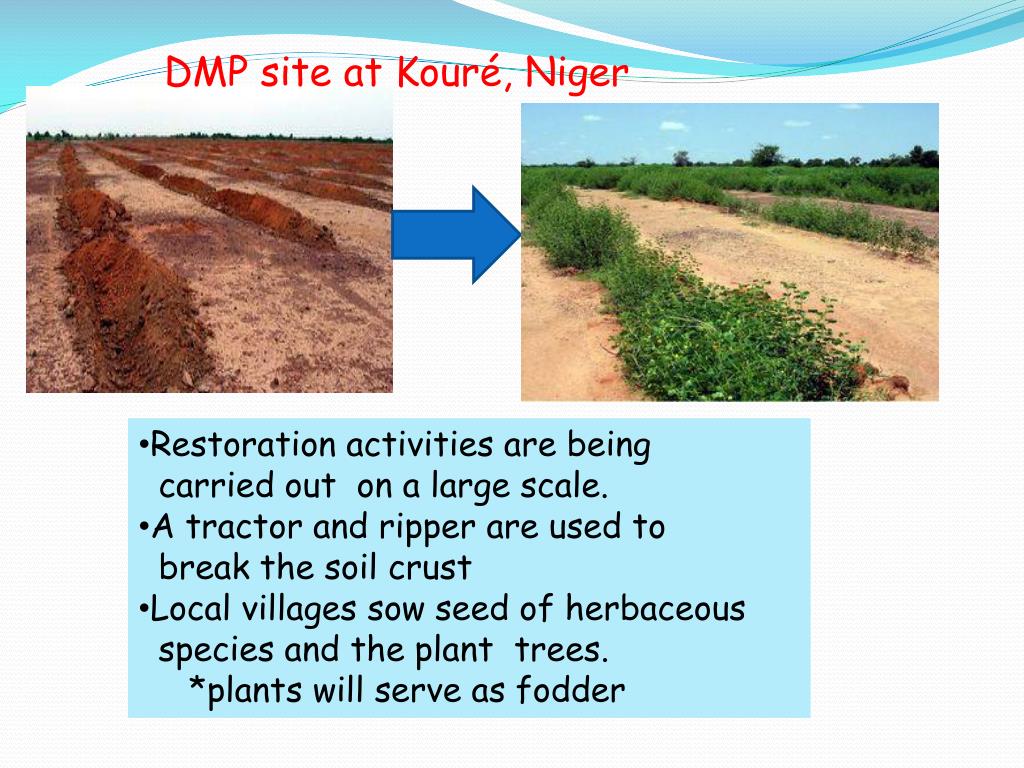 DMP site at Kouré, Niger

•Restoration activities are being carried out on a large scale.
•A tractor and ripper are used to break the soil crust
•Local villages sow seed of herbaceous species and the plant trees.
*plants will serve as fodder